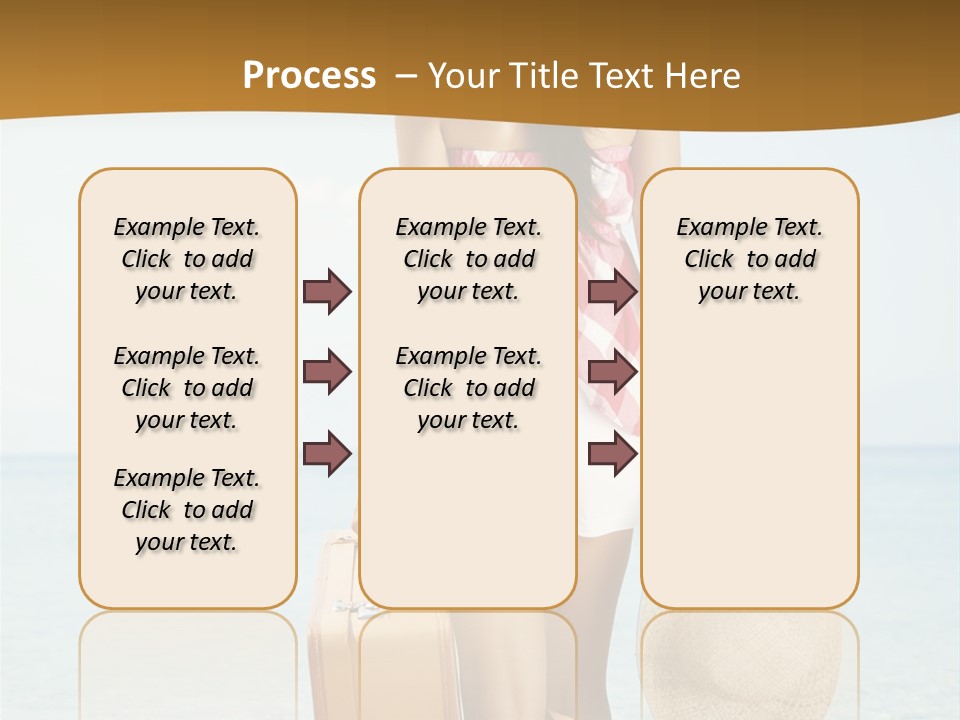 Process – Your Title Text Here

Example Text. Click to add your text.

Example Text. Click to add your text.

Example Text. Click to add your text.

Example Text. Click to add your text.

Example Text. Click to add your text.

Example Text. Click to add your text.